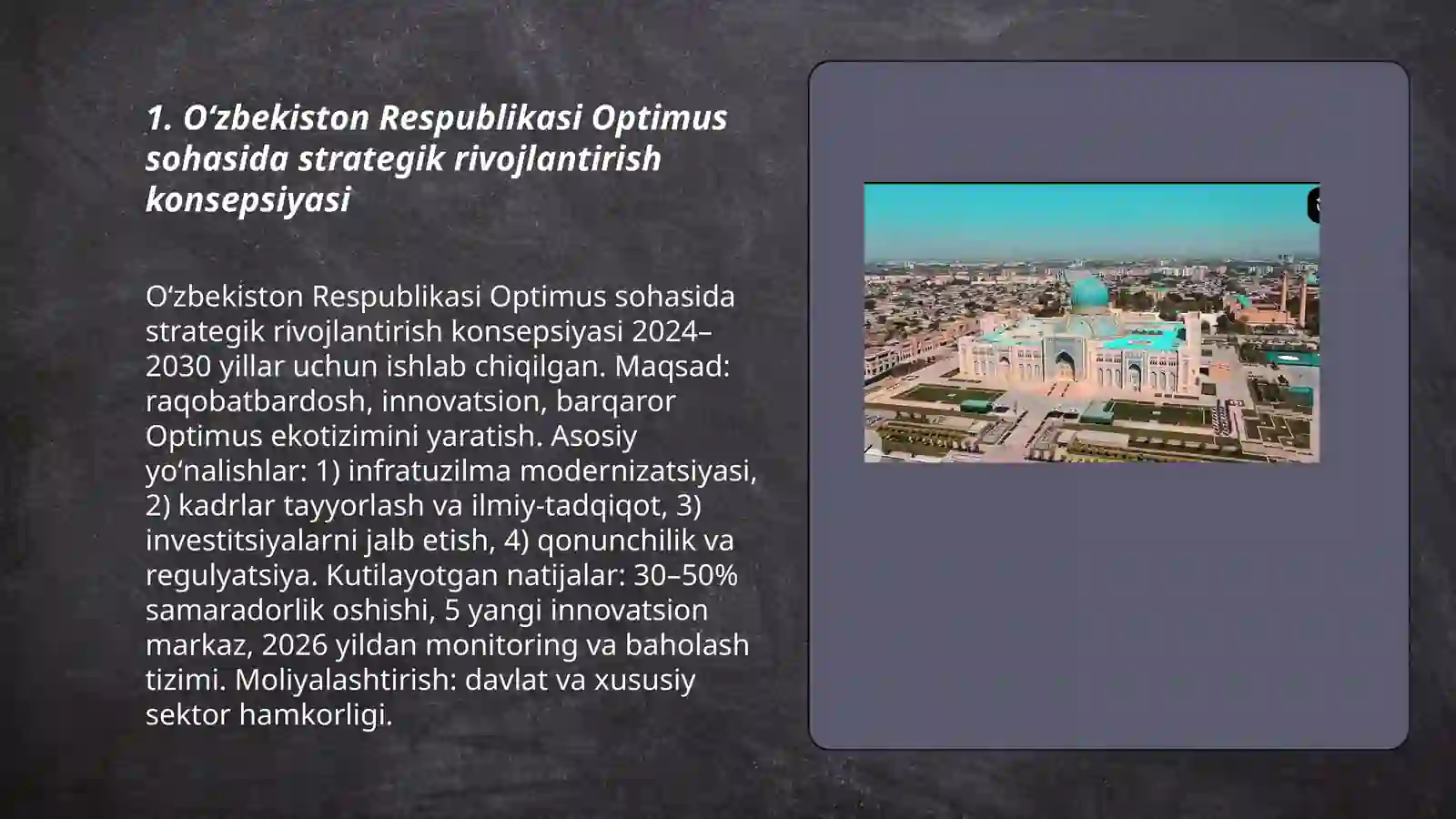 1. O‘zbekiston Respublikasi Optimus sohasida strategik rivojlantirish konsepsiyasi

O‘zbekiston Respublikasi Optimus sohasida strategik rivojlantirish konsepsiyasi 2024–2030 yillar uchun ishlab chiqilgan. Maqsad: raqobatbardosh, innovatsion, barqaror Optimus ekotizimini yaratish. Asosiy yo‘nalishlar: 1) infratuzilma modernizatsiyasi, 2) kadrlar tayyorlash va ilmiy-tadqiqot, 3) investitsiyalarni jalb etish, 4) qonunchilik va regulyatsiya. Kutilayotgan natijalar: 30–50% samaradorlik oshishi, 5 yangi innovatsion markaz, 2026 yildan monitoring va baholash tizimi. Moliyalashtirish: davlat va xususiy sektor hamkorligi.